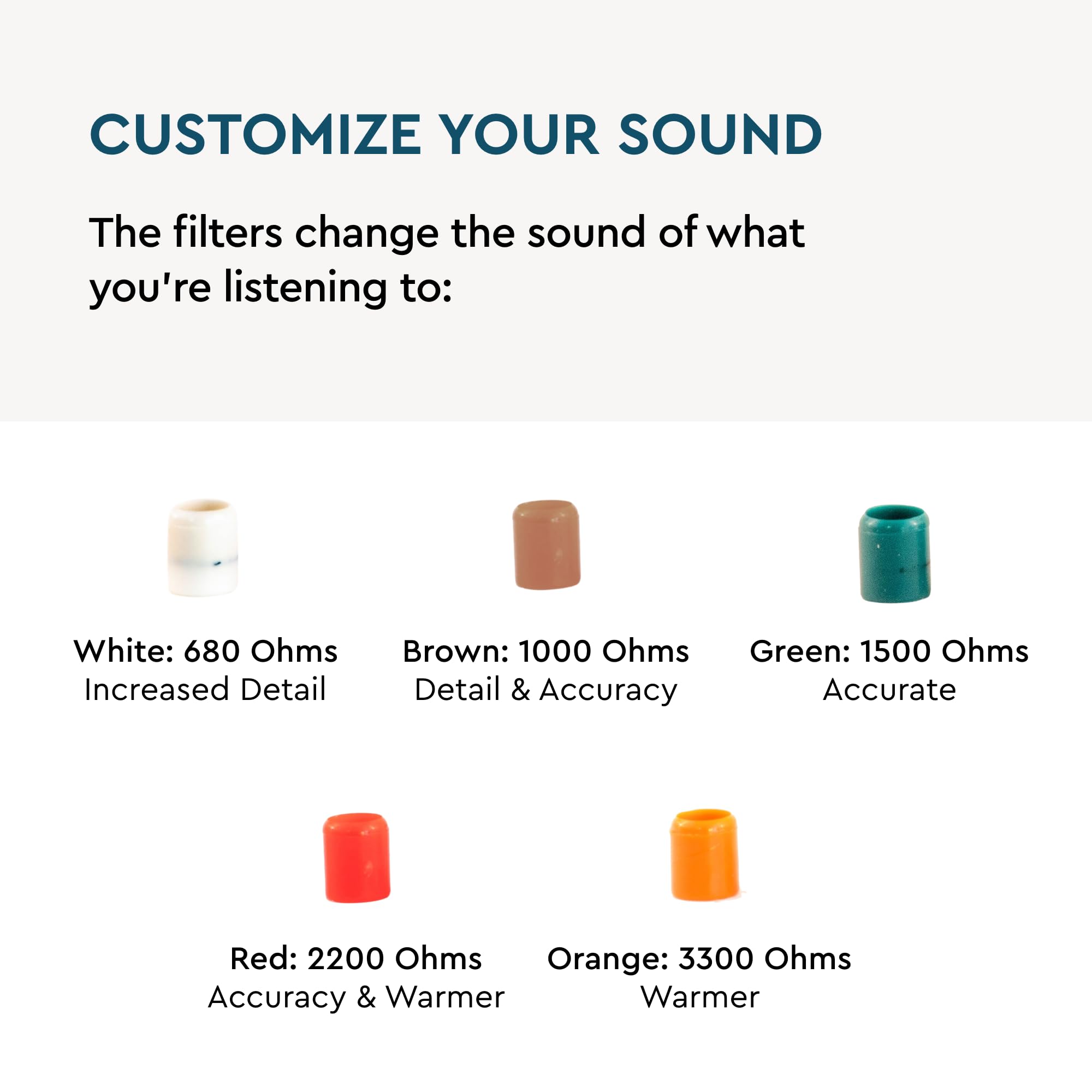 CUSTOMIZE YOUR SOUND

The filters change the sound of what you're listening to:

White: 680 Ohms
Increased Detail

Brown: 1000 Ohms
Detail & Accuracy

Green: 1500 Ohms
Accurate

Red: 2200 Ohms
Accuracy & Warmer

Orange: 3300 Ohms
Warmer